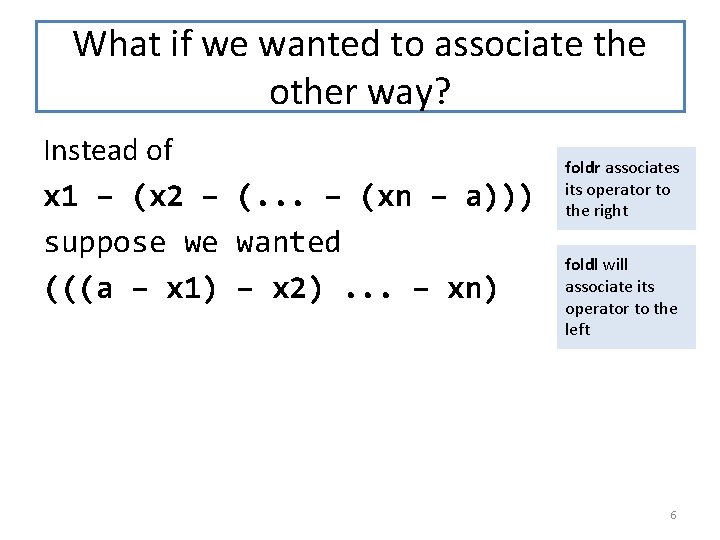 What if we wanted to associate the other way?

Instead of

x1 – (x2 – (... – (xn – a)))

suppose we wanted

(((a – x1) – x2) ... – xn)

foldr associates its operator to the right

foldl will associate its operator to the left

6